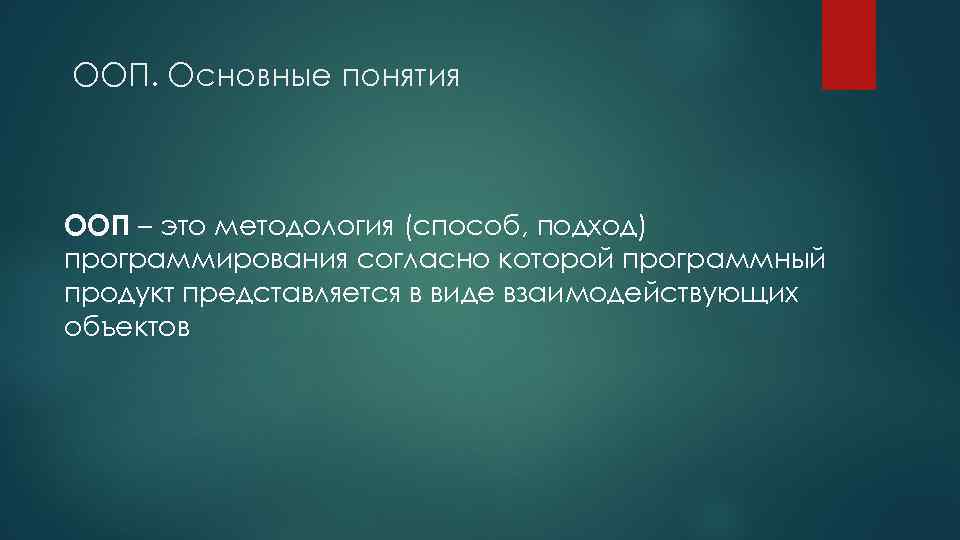 ООП. Основные понятия

ООП – это методология (способ, подход) программирования согласно которой программный продукт представляется в виде взаимодействующих объектов